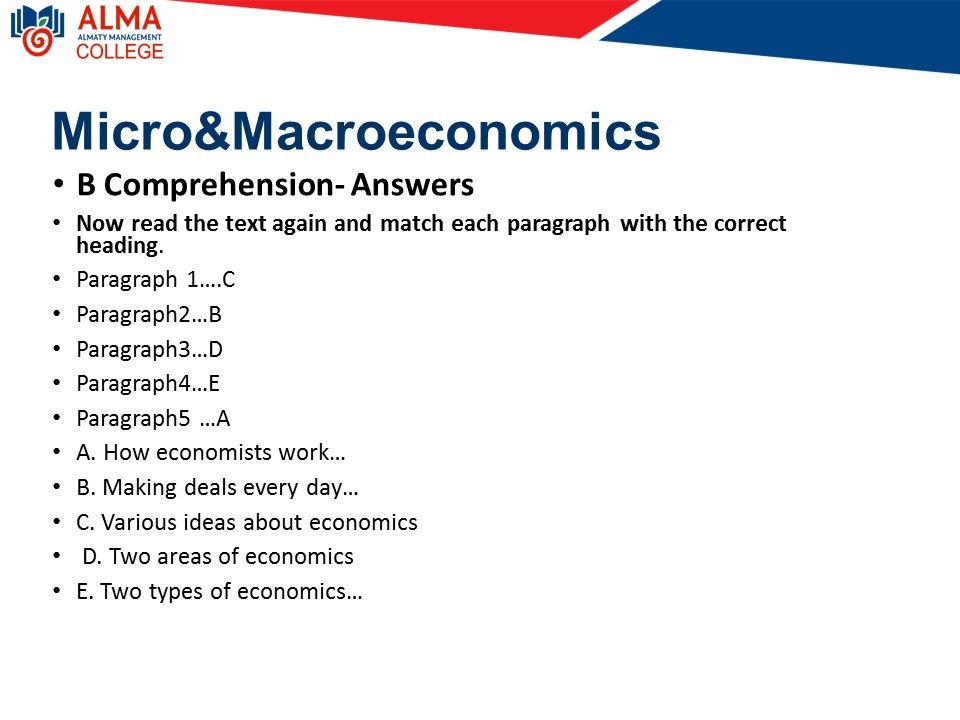 ALMA
ALMATY MANAGEMENT
COLLEGE

Micro&Macroeconomics

• B Comprehension- Answers

• Now read the text again and match each paragraph with the correct heading.

• Paragraph 1….C

• Paragraph2…B

• Paragraph3…D

• Paragraph4…E

• Paragraph5 …A

• A. How economists work…

• B. Making deals every day…

• C. Various ideas about economics

• D. Two areas of economics

• E. Two types of economics…